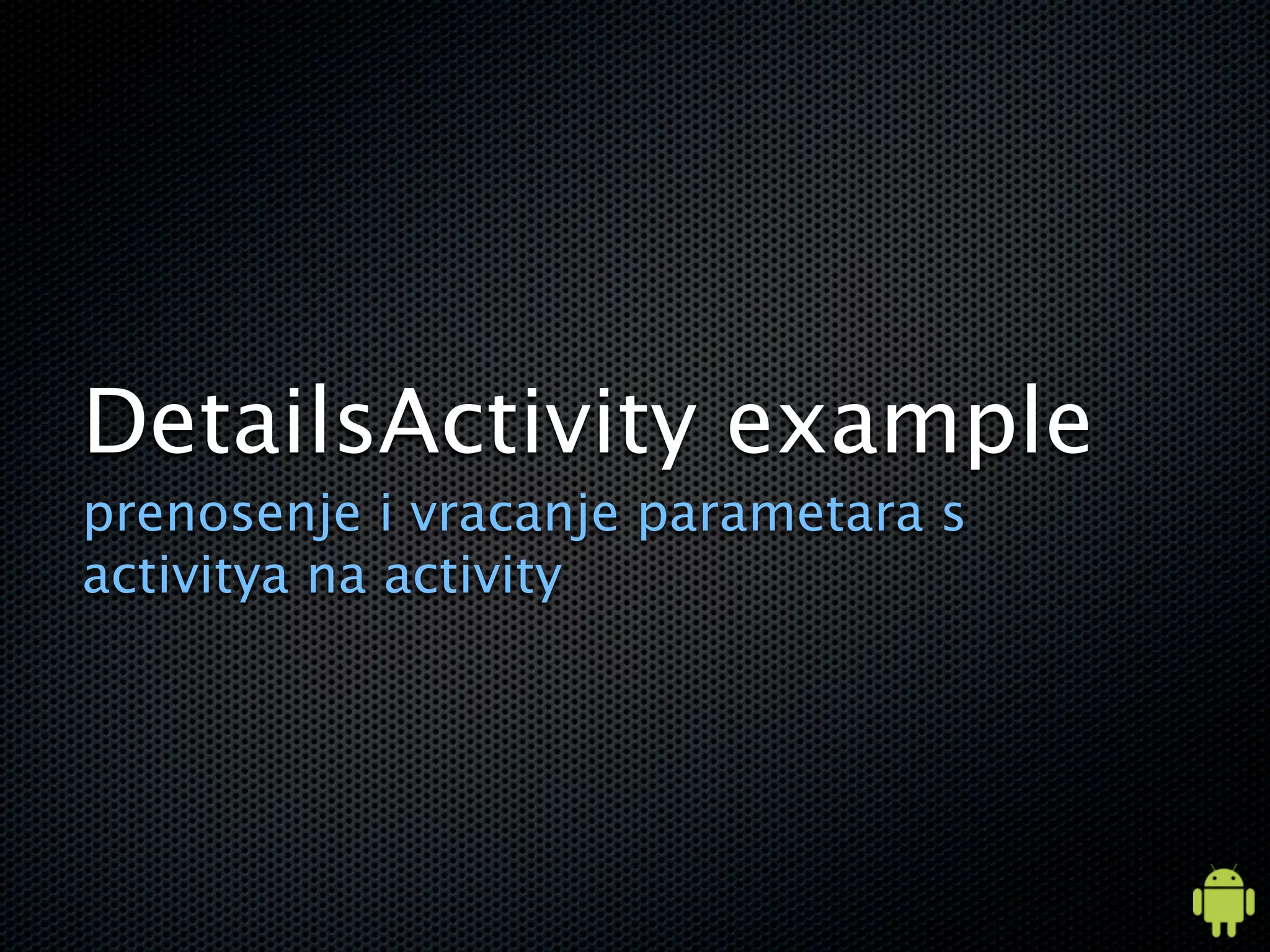 DetailsActivity example

prenosenje i vracanje parametara s activitya na activity